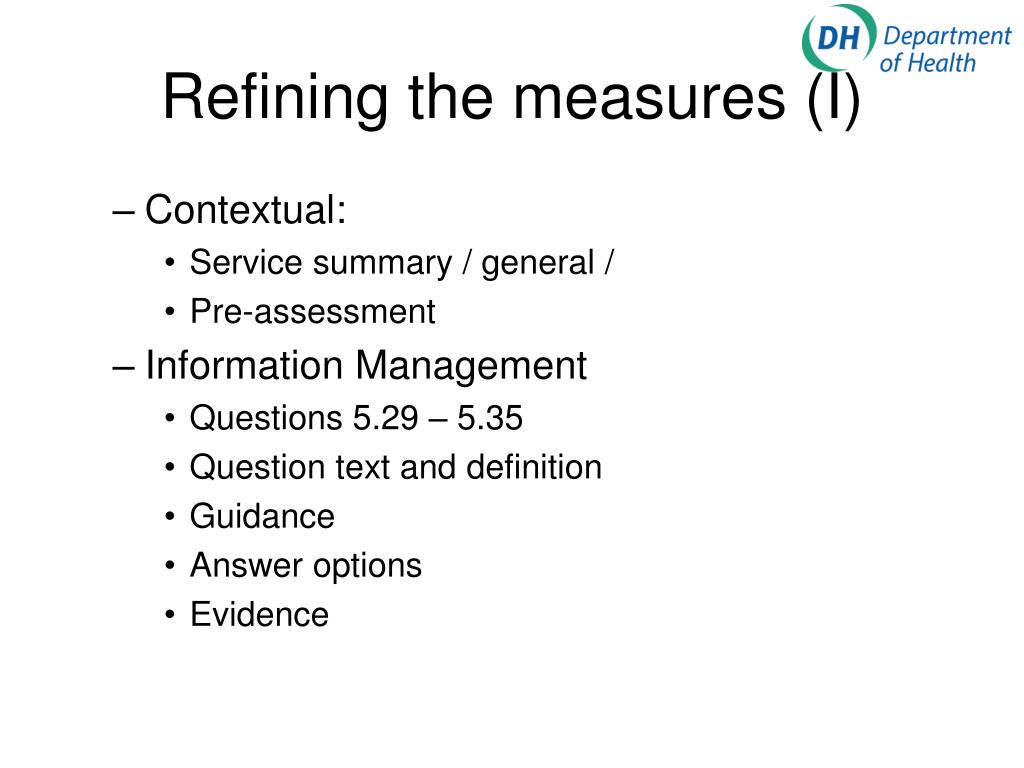 DH Department of Health

Refining the measures (I)

– Contextual:
• Service summary / general /
• Pre-assessment
– Information Management
• Questions 5.29 – 5.35
• Question text and definition
• Guidance
• Answer options
• Evidence